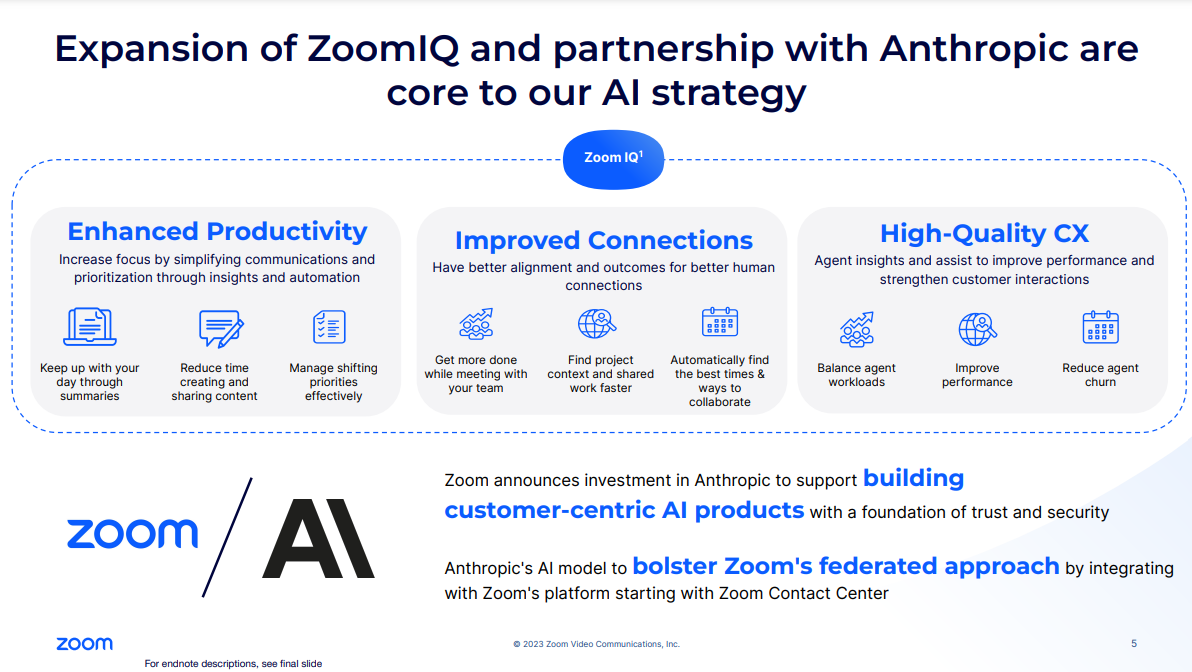 Expansion of ZoomIQ and partnership with Anthropic are core to our AI strategy

Zoom IQ$^1$

Enhanced Productivity
Increase focus by simplifying communications and prioritization through insights and automation

Keep up with your day through summaries

Reduce time creating and sharing content

Manage shifting priorities effectively

Improved Connections
Have better alignment and outcomes for better human connections

Get more done while meeting with your team

Find project context and shared work faster

Automatically find the best times & ways to collaborate

High-Quality CX
Agent insights and assist to improve performance and strengthen customer interactions

Balance agent workloads

Improve performance

Reduce agent churn

zoom / AI

Zoom announces investment in Anthropic to support building customer-centric AI products with a foundation of trust and security

Anthropic's AI model to bolster Zoom's federated approach by integrating with Zoom's platform starting with Zoom Contact Center

zoom

For endnote descriptions, see final slide

© 2023 Zoom Video Communications, Inc.

5